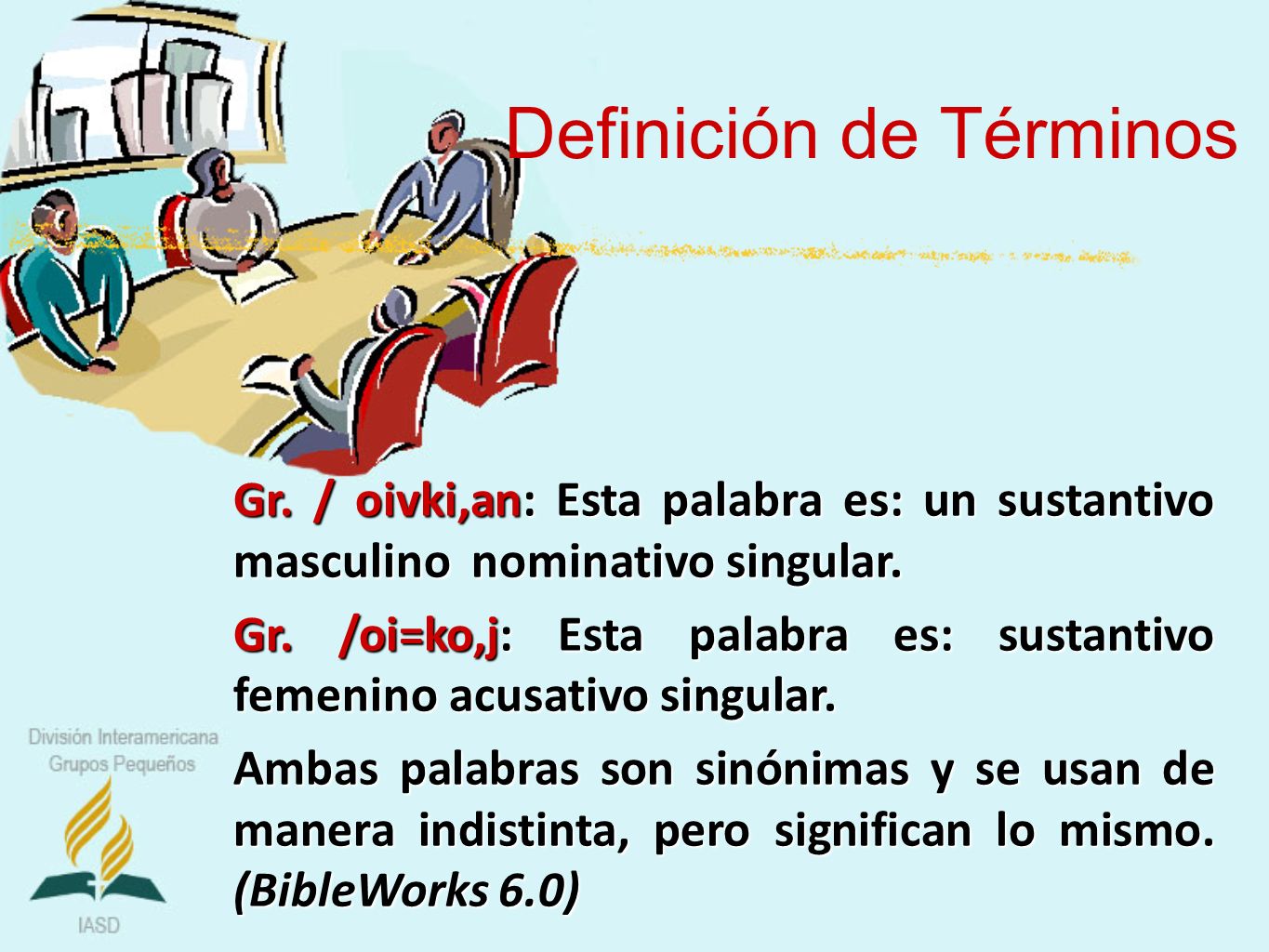 Definición de Términos

Gr. / oivki,an: Esta palabra es: un sustantivo masculino nominativo singular.

Gr. /oi=ko,j: Esta palabra es: sustantivo femenino acusativo singular.

Ambas palabras son sinónimas y se usan de manera indistinta, pero significan lo mismo. (BibleWorks 6.0)

División Interamericana
Grupos Pequeños

IASD